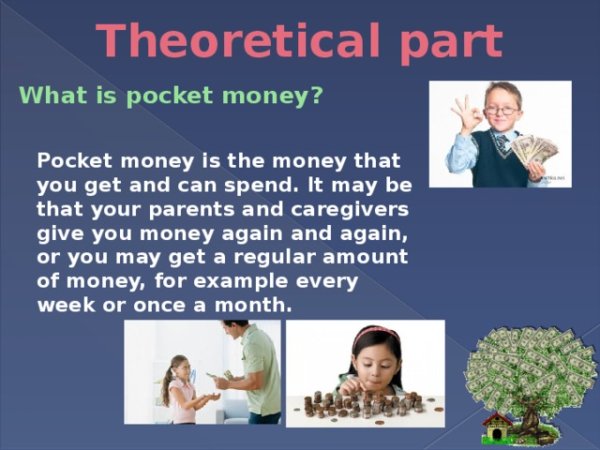 Theoretical part

What is pocket money?

Pocket money is the money that you get and can spend. It may be that your parents and caregivers give you money again and again, or you may get a regular amount of money, for example every week or once a month.